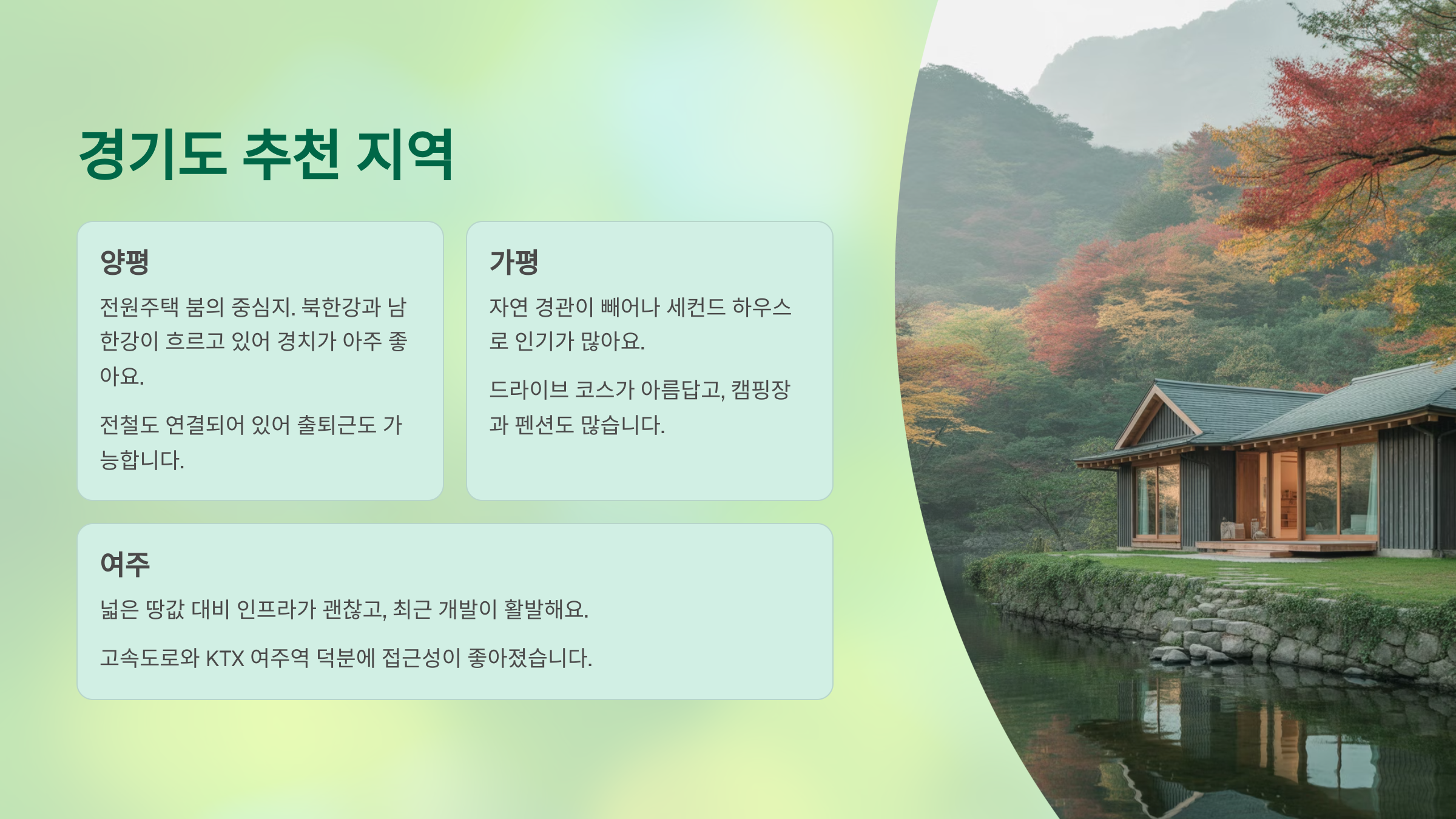 경기도 추천 지역

양평

전원주택 붐의 중심지. 북한강과 남한강이 흐르고 있어 경치가 아주 좋아요.

전철도 연결되어 있어 출퇴근도 가능합니다.

가평

자연 경관이 빼어나 세컨드 하우스로 인기가 많아요.

드라이브 코스가 아름답고, 캠핑장과 펜션도 많습니다.

여주

넓은 땅값 대비 인프라가 괜찮고, 최근 개발이 활발해요.

고속도로와 KTX 여주역 덕분에 접근성이 좋아졌습니다.